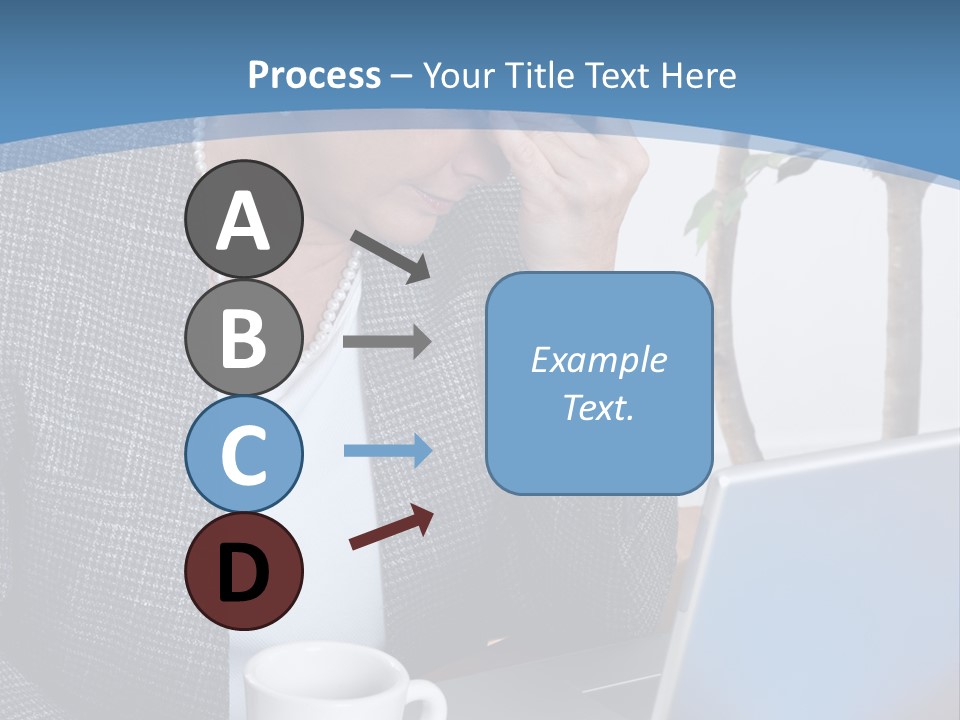 Process – Your Title Text Here

A

B

C

D

Example Text.